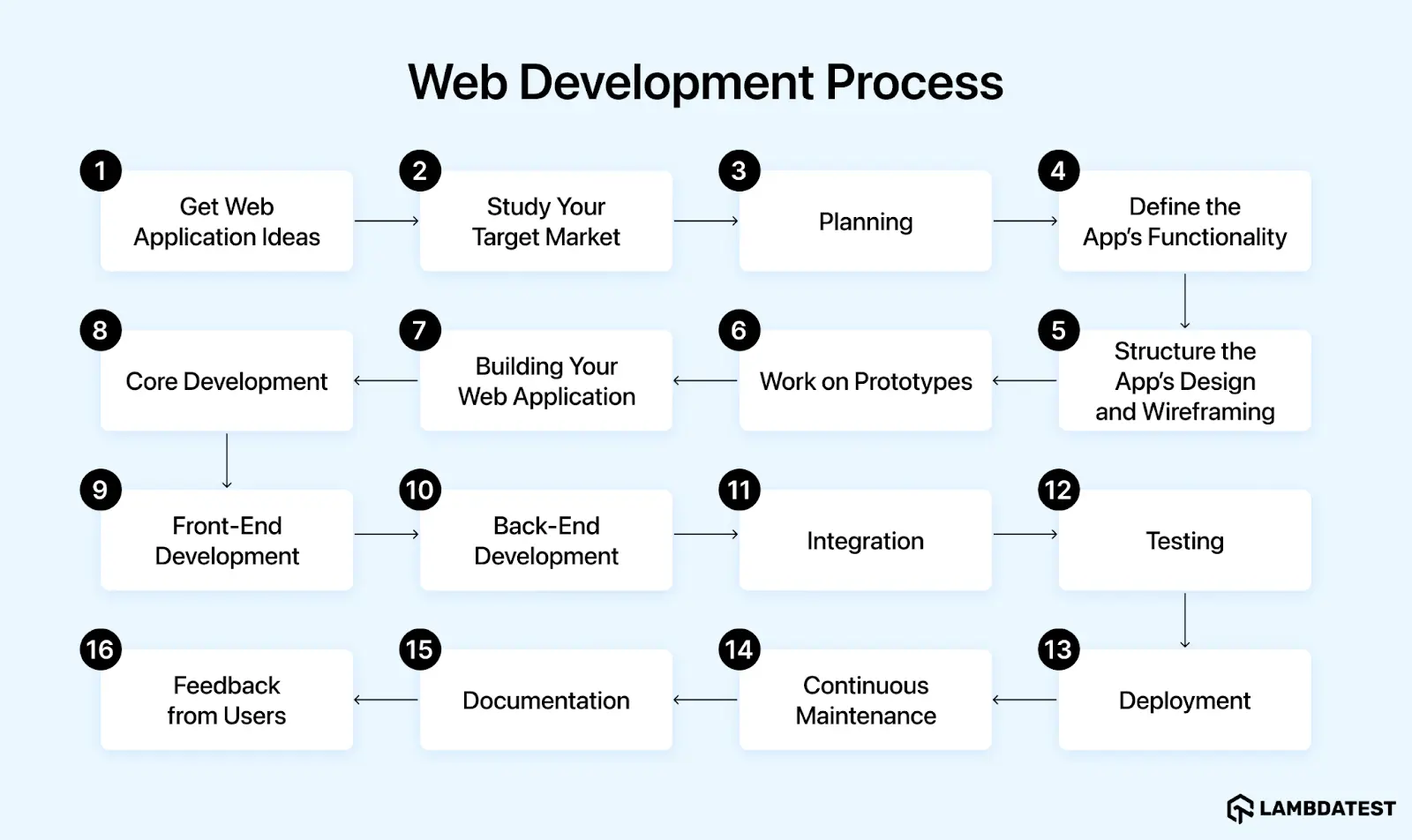 Web Development Process

1 Get Web Application Ideas

2 Study Your Target Market

3 Planning

4 Define the App's Functionality

5 Structure the App's Design and Wireframing

6 Work on Prototypes

7 Building Your Web Application

8 Core Development

9 Front-End Development

10 Back-End Development

11 Integration

12 Testing

13 Deployment

14 Continuous Maintenance

15 Documentation

16 Feedback from Users

LAMBDATEST